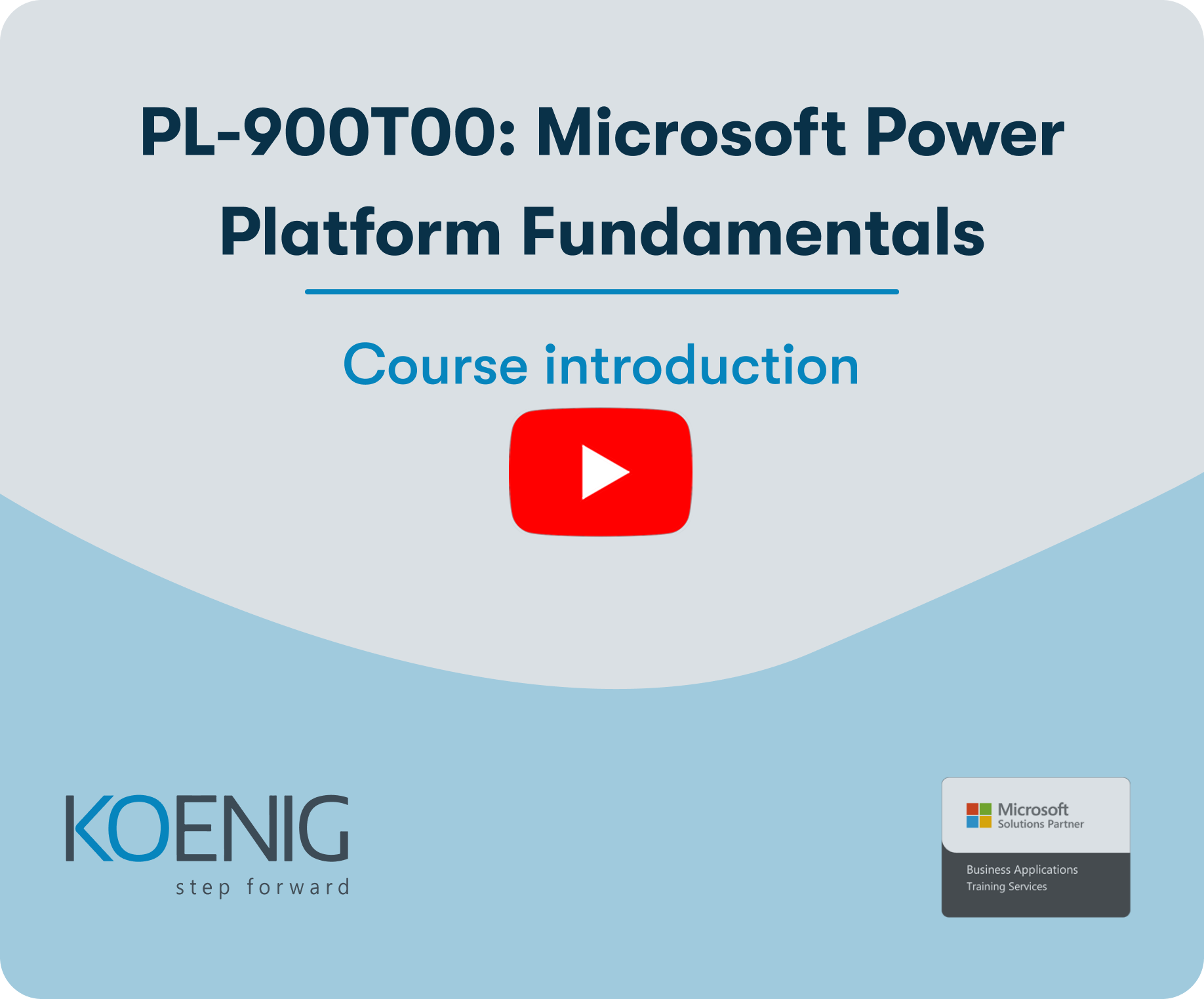 PL-900T00: Microsoft Power Platform Fundamentals

Course introduction

KOENIG
step forward

Microsoft
Solutions Partner

Business Applications
Training Services